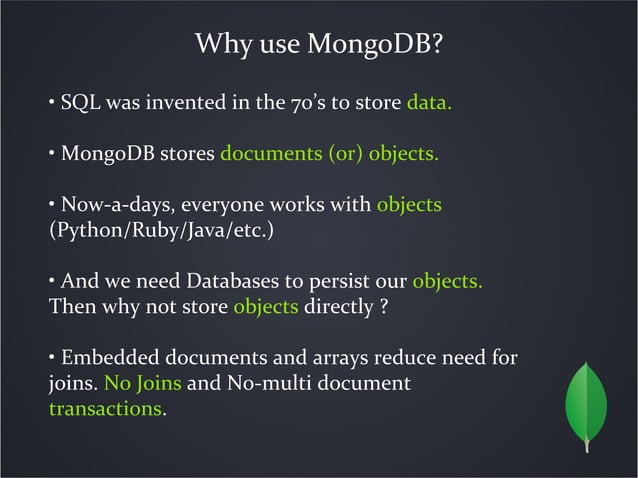 Why use MongoDB?

• SQL was invented in the 70's to store data.

• MongoDB stores documents (or) objects.

• Now-a-days, everyone works with objects (Python/Ruby/Java/etc.)

• And we need Databases to persist our objects. Then why not store objects directly ?

• Embedded documents and arrays reduce need for joins. No Joins and No-multi document transactions.